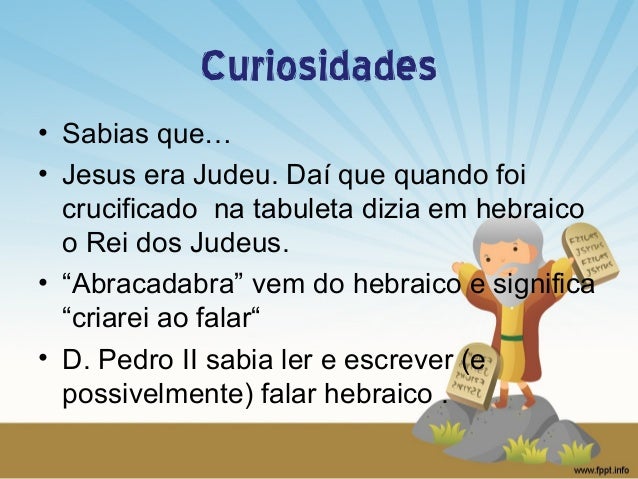 Curiosidades

• Sabias que…
• Jesus era Judeu. Daí que quando foi crucificado na tabuleta dizia em hebraico o Rei dos Judeus.
• “Abracadabra” vem do hebraico e significa “criarei ao falar“
• D. Pedro II sabia ler e escrever (e possivelmente) falar hebraico .

www.fppt.info